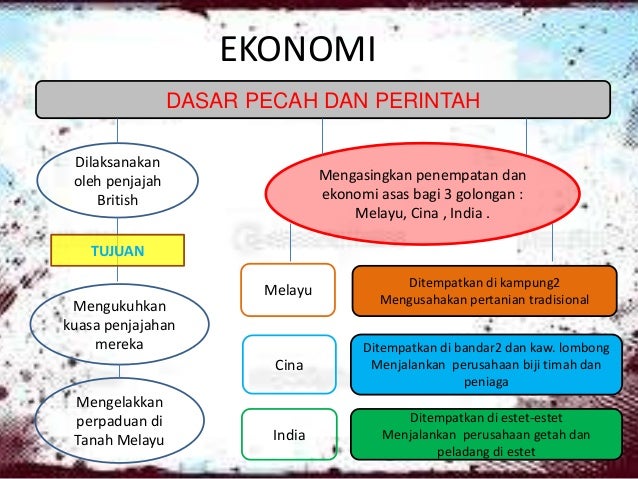 EKONOMI

DASAR PECAH DAN PERINTAH

Dilaksanakan oleh penjajah British

TUJUAN

Mengukuhkan kuasa penjajahan mereka

Mengelakkan perpaduan di Tanah Melayu

Mengasingkan penempatan dan ekonomi asas bagi 3 golongan : Melayu, Cina , India .

Melayu

Ditempatkan di kampung2
Mengusahakan pertanian tradisional

Cina

Ditempatkan di bandar2 dan kaw. lombong
Menjalankan perusahaan biji timah dan peniaga

India

Ditempatkan di estet-estet
Menjalankan perusahaan getah dan peladang di estet